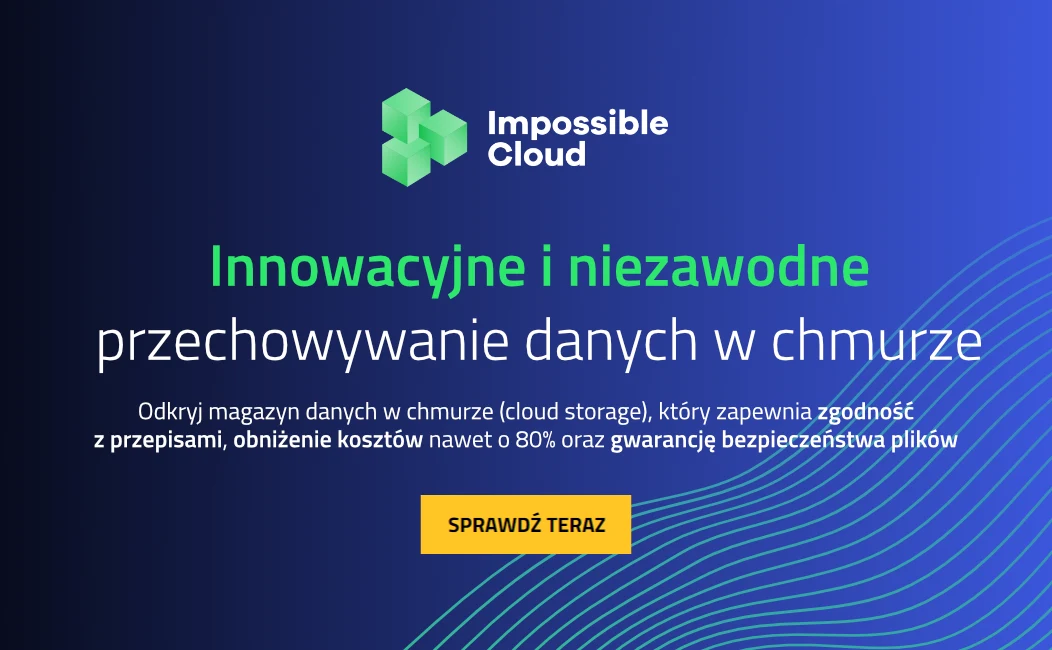 Impossible Cloud

Innowacyjne i niezawodne
przechowywanie danych w chmurze

Odkryj magazyn danych w chmurze (cloud storage), który zapewnia zgodność z przepisami, obniżenie kosztów nawet o 80% oraz gwarancję bezpieczeństwa plików

SPRAWDŹ TERAZ